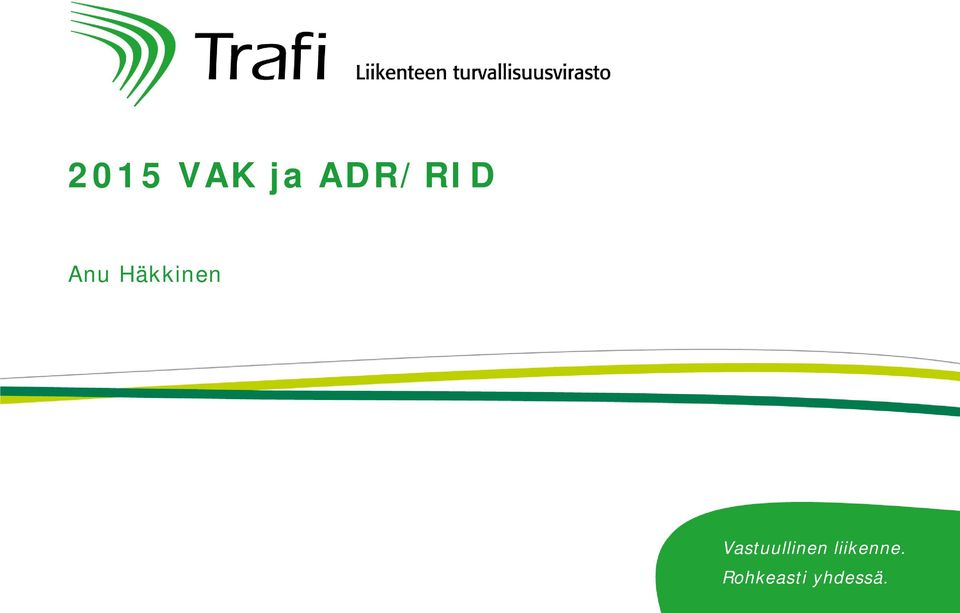 Trafi Liikenteen turvallisuusvirasto

2015 VAK ja ADR/RID

Anu Häkkinen

Vastuullinen liikenne.
Rohkeasti yhdessä.